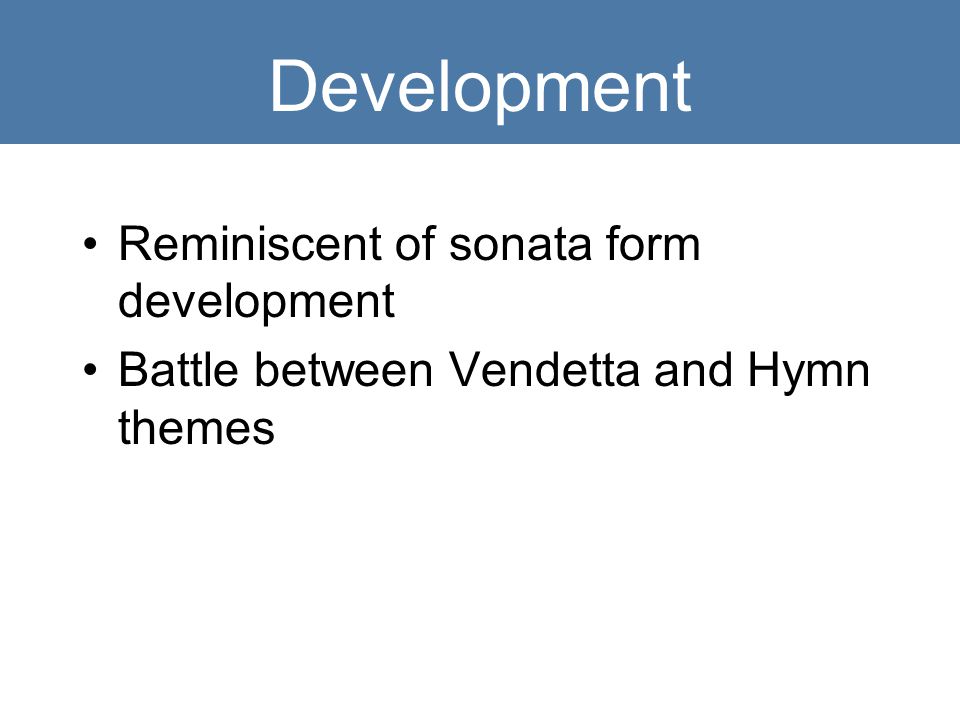 Development

• Reminiscent of sonata form development
• Battle between Vendetta and Hymn themes